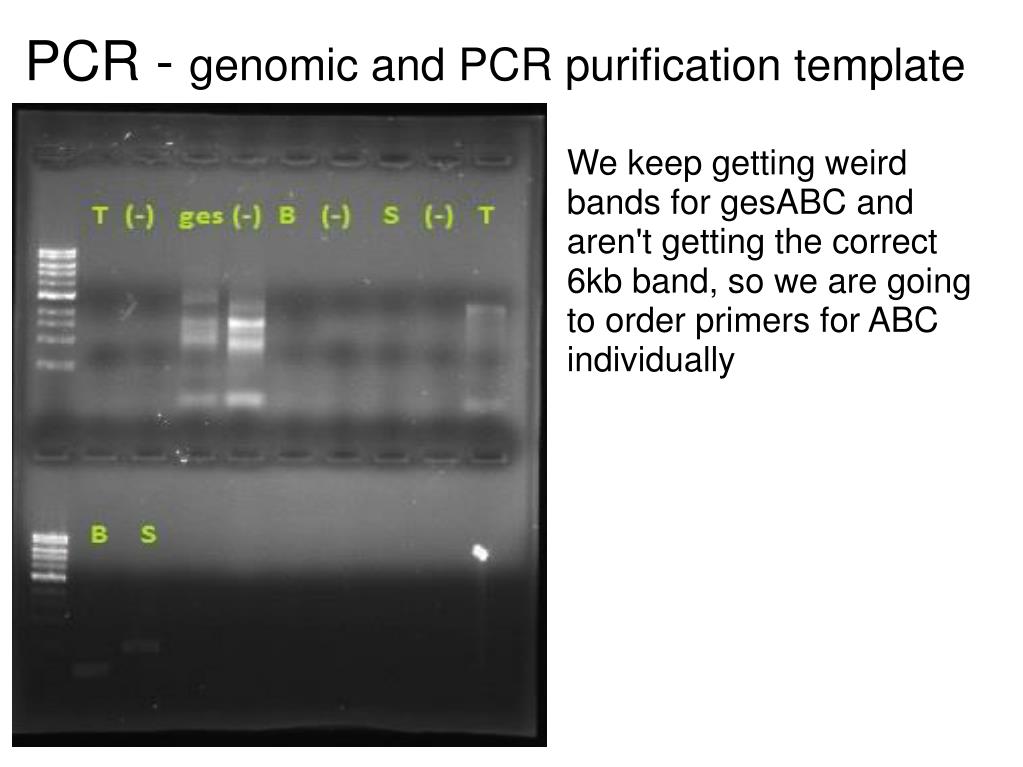 PCR - genomic and PCR purification template

T (-) ges (-) B (-) S (-) T

B S

We keep getting weird bands for gesABC and aren't getting the correct 6kb band, so we are going to order primers for ABC individually